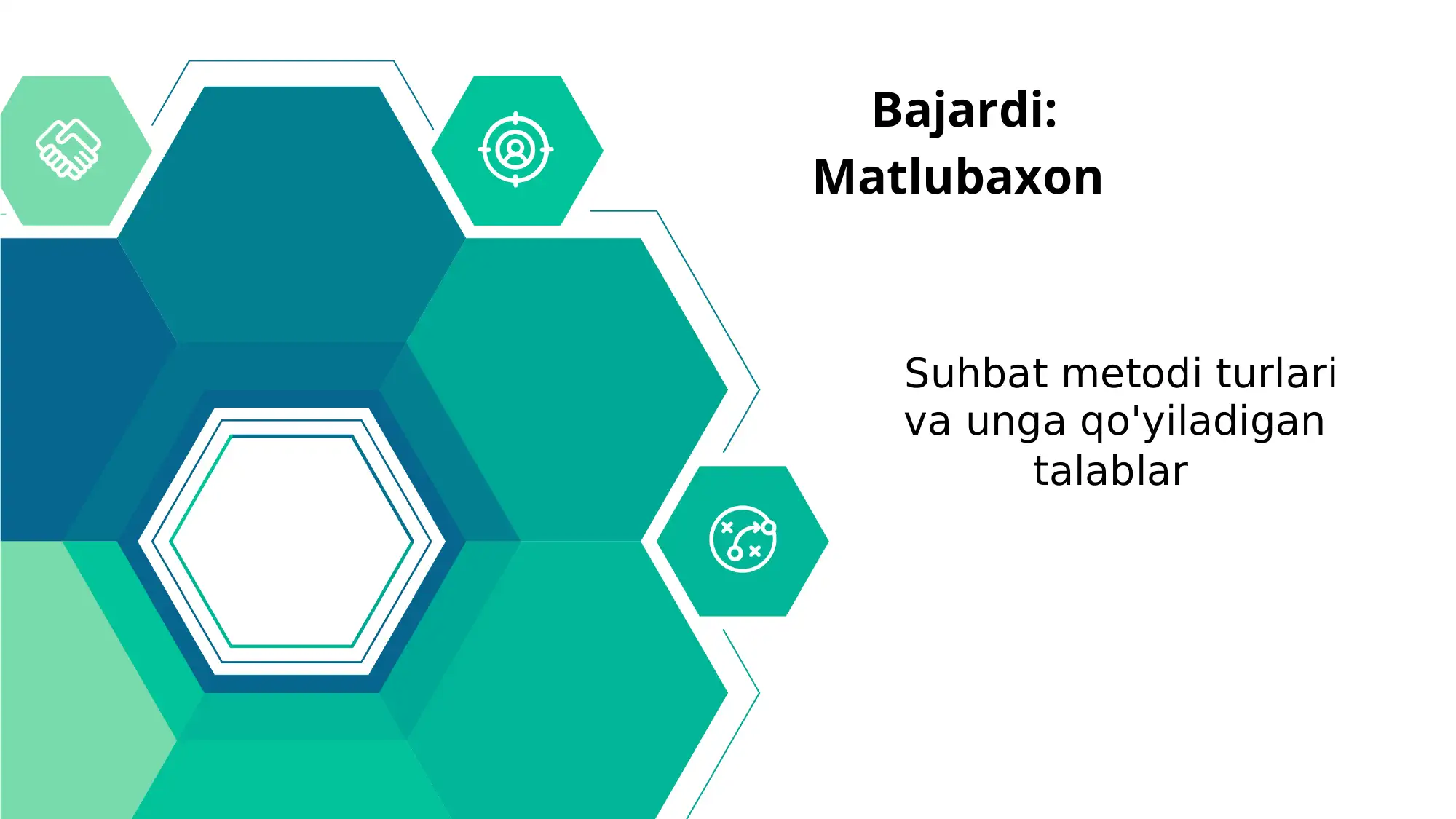 Bajardi:
Matlubaxon

Suhbat metodi turlari va unga qo'yiladigan talablar